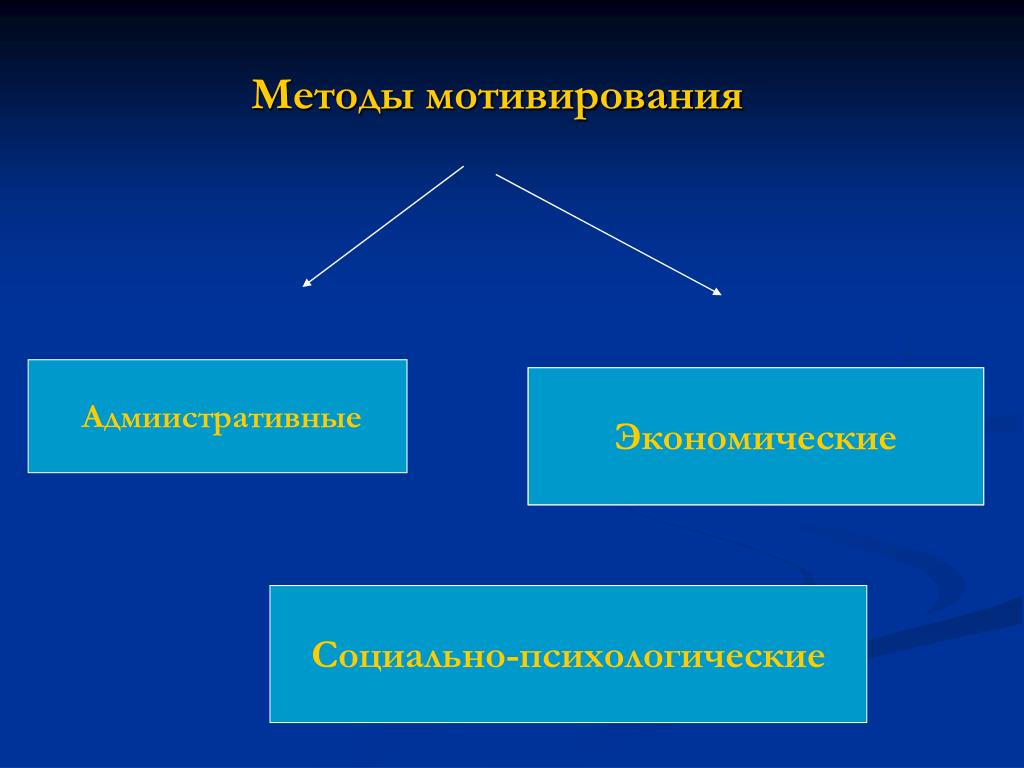 Методы мотивирования

Адмиистративные

Экономические

Социально-психологические